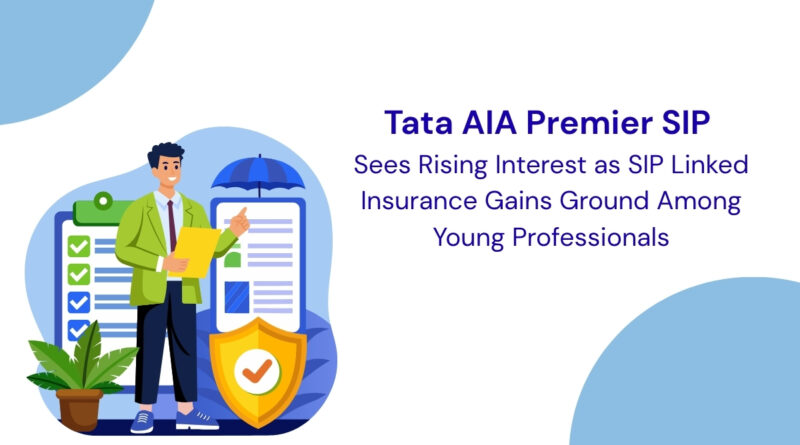 Tata AIA Premier SIP

Sees Rising Interest as SIP Linked Insurance Gains Ground Among Young Professionals